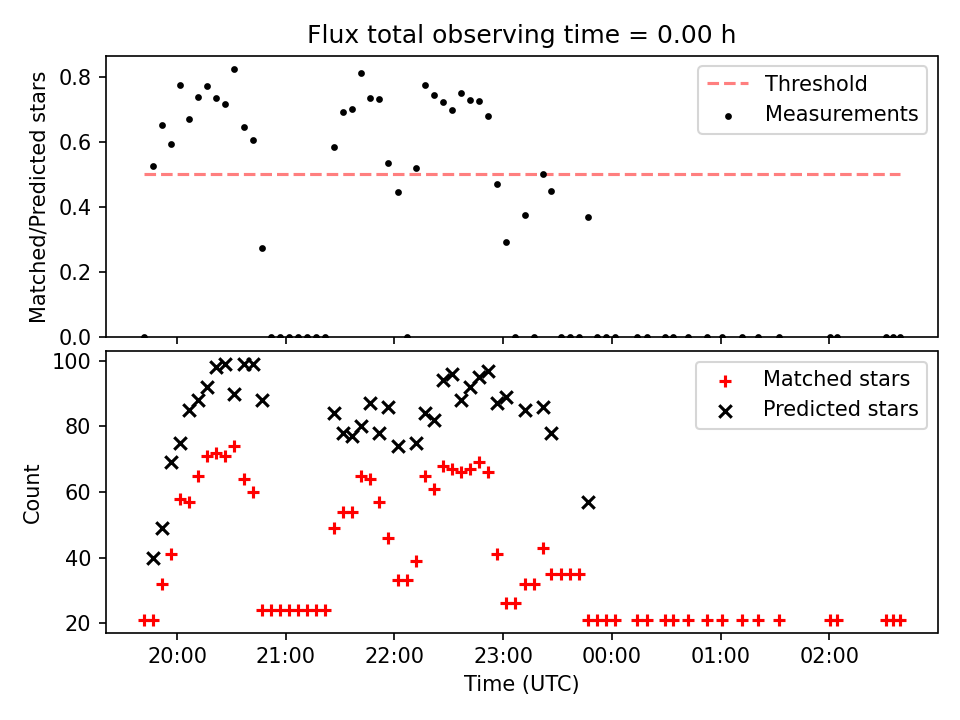 Flux total observing time = 0.00 h

Matched/Predicted stars
0.8
0.6
0.4
0.2
0.0

Threshold
Measurements

Count
100
80
60
40
20

Matched stars
Predicted stars

20:00 21:00 22:00 23:00 00:00 01:00 02:00
Time (UTC)